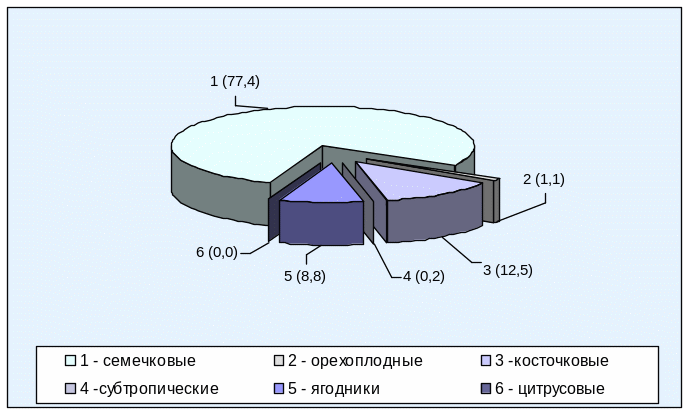 1 (77,4)

2 (1,1)

3 (12,5)

4 (0,2)

5 (8,8)

6 (0,0)

1 - семечковые
2 - орехоплодные
3 -косточковые
4 -субтропические
5 - ягодники
6 - цитрусовые